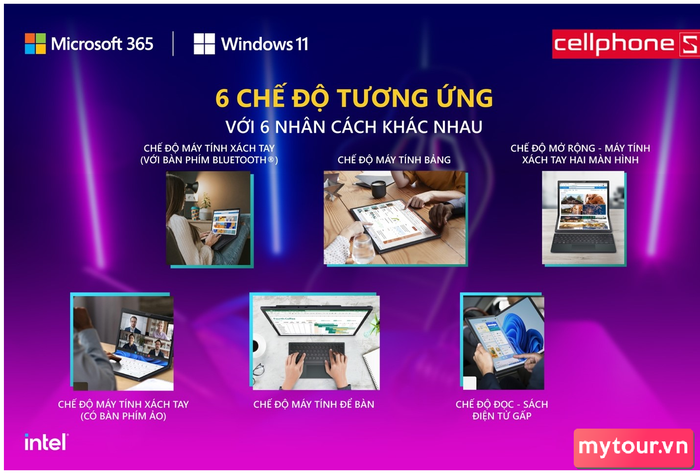 Microsoft 365

Windows 11

cellphone S

6 CHẾ ĐỘ TƯƠNG ỨNG
VỚI 6 NHÂN CÁCH KHÁC NHAU

CHẾ ĐỘ MÁY TÍNH XÁCH TAY (VỚI BÀN PHÍM BLUETOOTH®)

CHẾ ĐỘ MÁY TÍNH BẢNG

CHẾ ĐỘ MỞ RỘNG - MÁY TÍNH XÁCH TAY HAI MÀN HÌNH

CHẾ ĐỘ MÁY TÍNH XÁCH TAY (CÓ BÀN PHÍM ẢO)

CHẾ ĐỘ MÁY TÍNH ĐỂ BÀN

CHẾ ĐỘ ĐỌC - SÁCH ĐIỆN TỬ GẤP

intel

mytour.vn